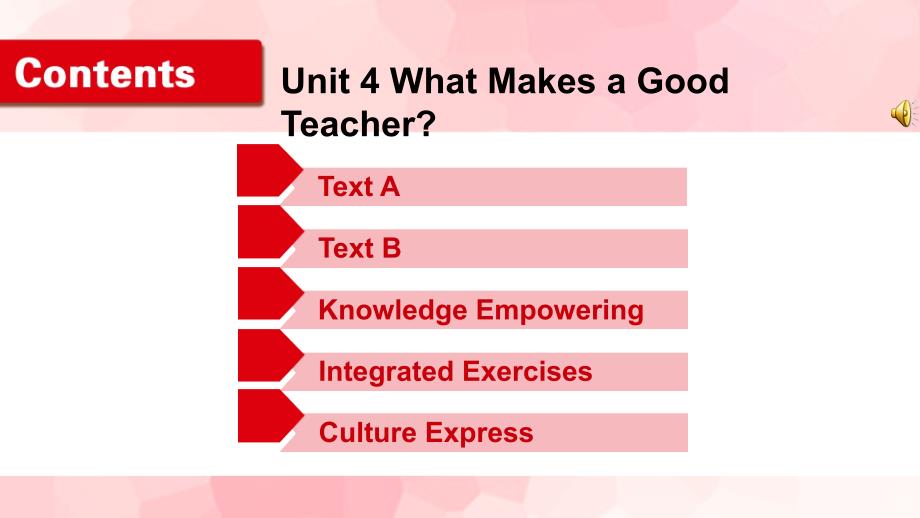 Contents

Unit 4 What Makes a Good Teacher?

Text A

Text B

Knowledge Empowering

Integrated Exercises

Culture Express